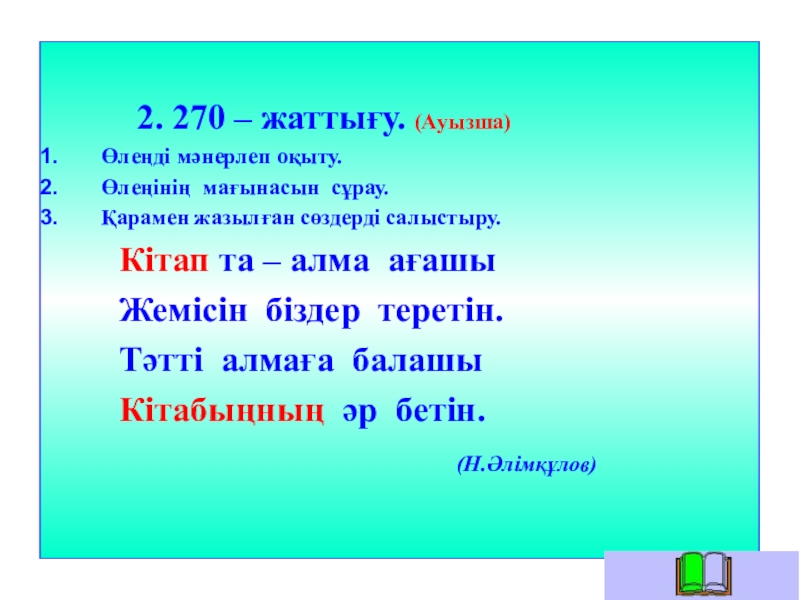 2. 270 – жаттығу. (Ауызша)

1. Өлеңді мәнерлеп оқыту.
2. Өлеңінің мағынасын сұрау.
3. Қарамен жазылған сөздерді салыстыру.

Кітап та – алма ағашы
Жемісін біздер теретін.
Тәтті алмаға балашы
Кітабыңның әр бетін.

(Н.Әлімқұлов)